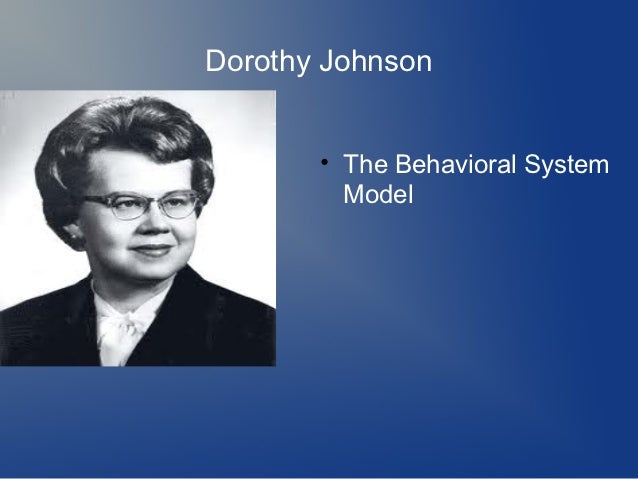 Dorothy Johnson

• The Behavioral System Model